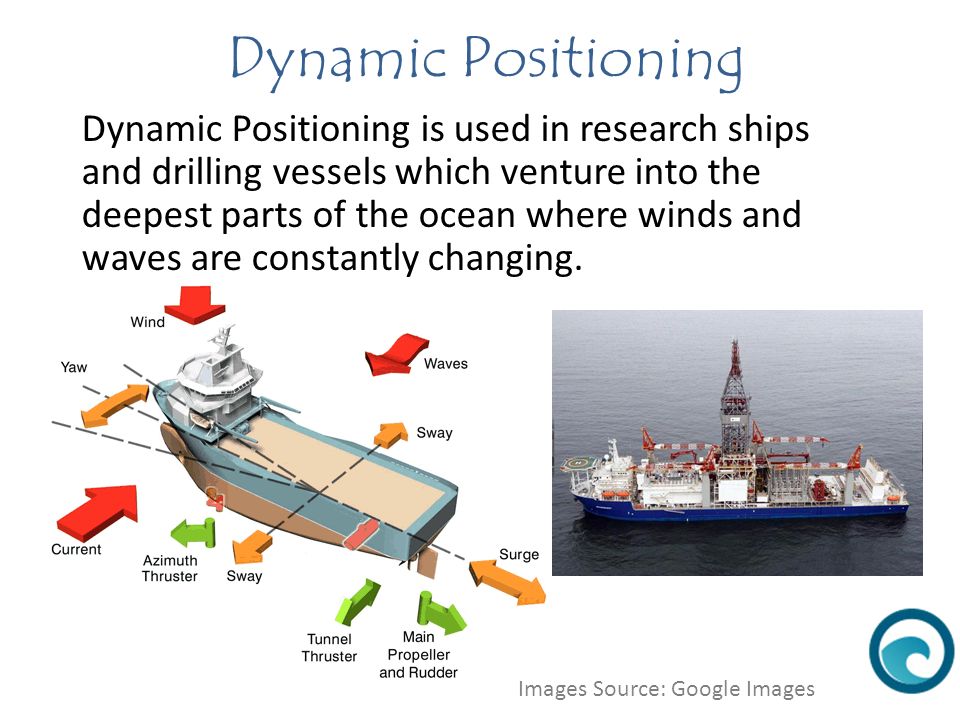 Dynamic Positioning

Dynamic Positioning is used in research ships and drilling vessels which venture into the deepest parts of the ocean where winds and waves are constantly changing.

Wind
Yaw
Waves
Sway
Current
Azimuth Thruster
Sway
Surge
Tunnel Thruster
Main Propeller and Rudder

Images Source: Google Images